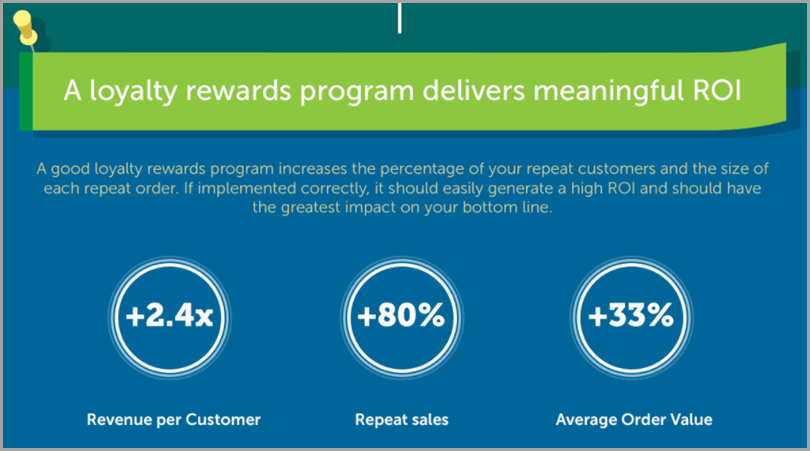 A loyalty rewards program delivers meaningful ROI

A good loyalty rewards program increases the percentage of your repeat customers and the size of each repeat order. If implemented correctly, it should easily generate a high ROI and should have the greatest impact on your bottom line.

+2.4x

Revenue per Customer

+80%

Repeat sales

+33%

Average Order Value